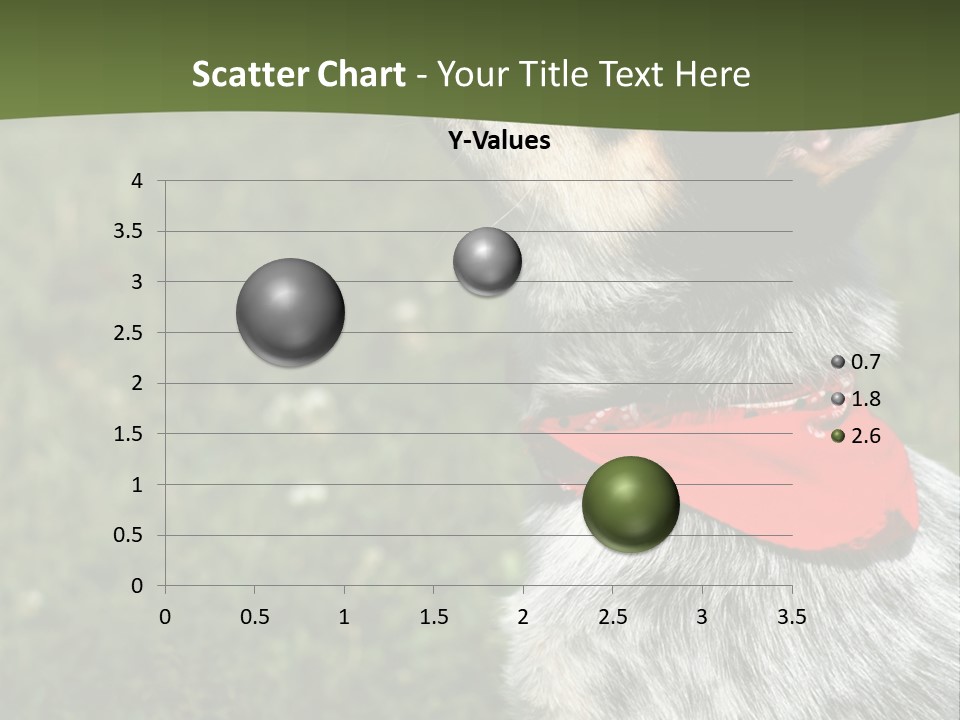 Scatter Chart - Your Title Text Here

Y-Values

4
3.5
3
2.5
2
1.5
1
0.5
0

0 0.5 1 1.5 2 2.5 3 3.5

0.7
1.8
2.6